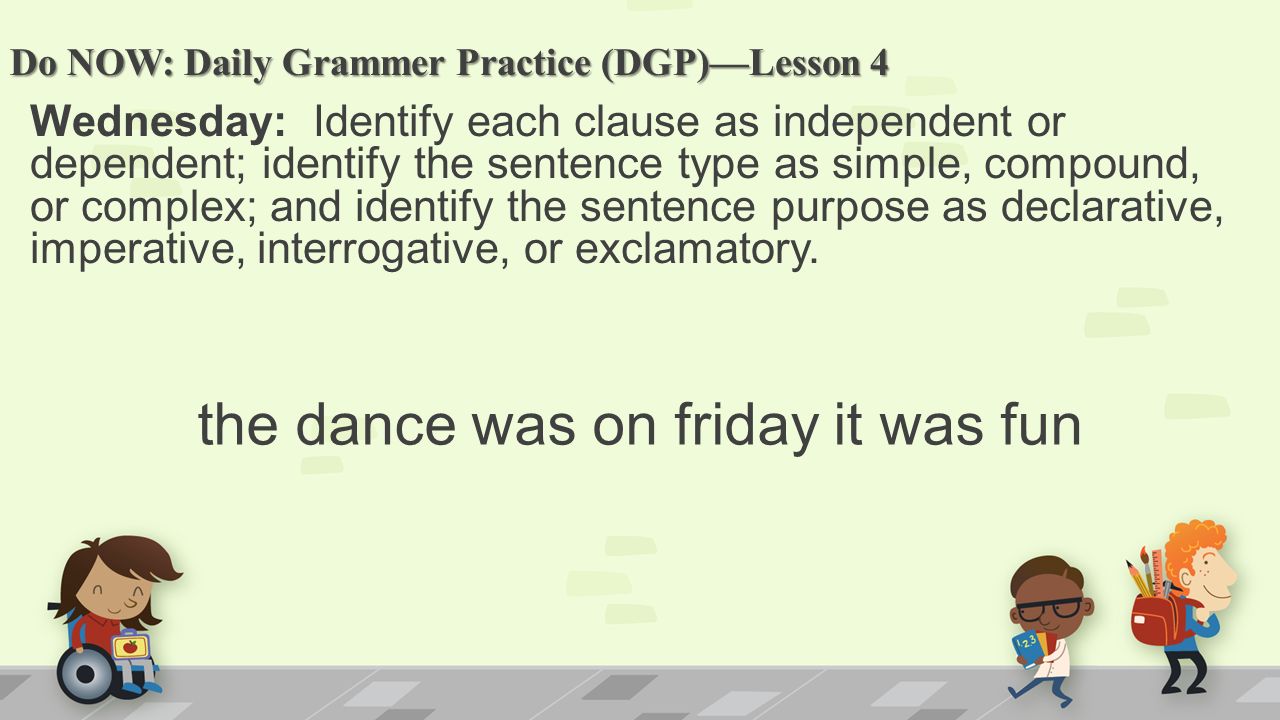 Do NOW: Daily Grammer Practice (DGP)—Lesson 4

Wednesday: Identify each clause as independent or dependent; identify the sentence type as simple, compound, or complex; and identify the sentence purpose as declarative, imperative, interrogative, or exclamatory.

the dance was on friday it was fun

123